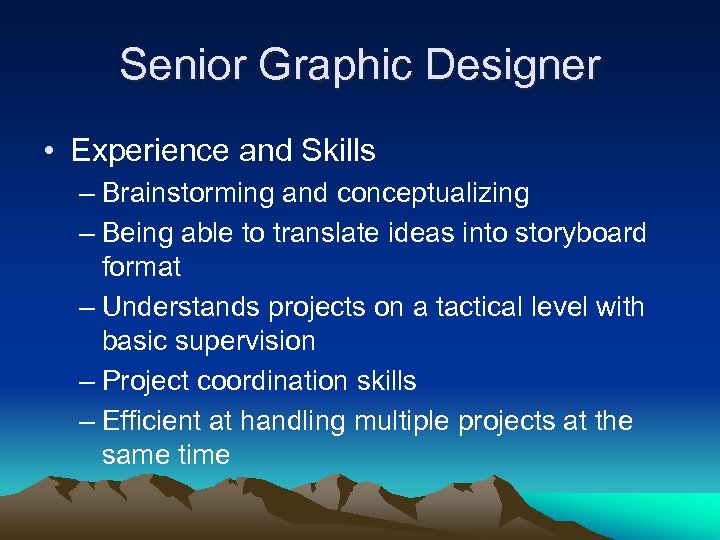 Senior Graphic Designer

• Experience and Skills
– Brainstorming and conceptualizing
– Being able to translate ideas into storyboard format
– Understands projects on a tactical level with basic supervision
– Project coordination skills
– Efficient at handling multiple projects at the same time